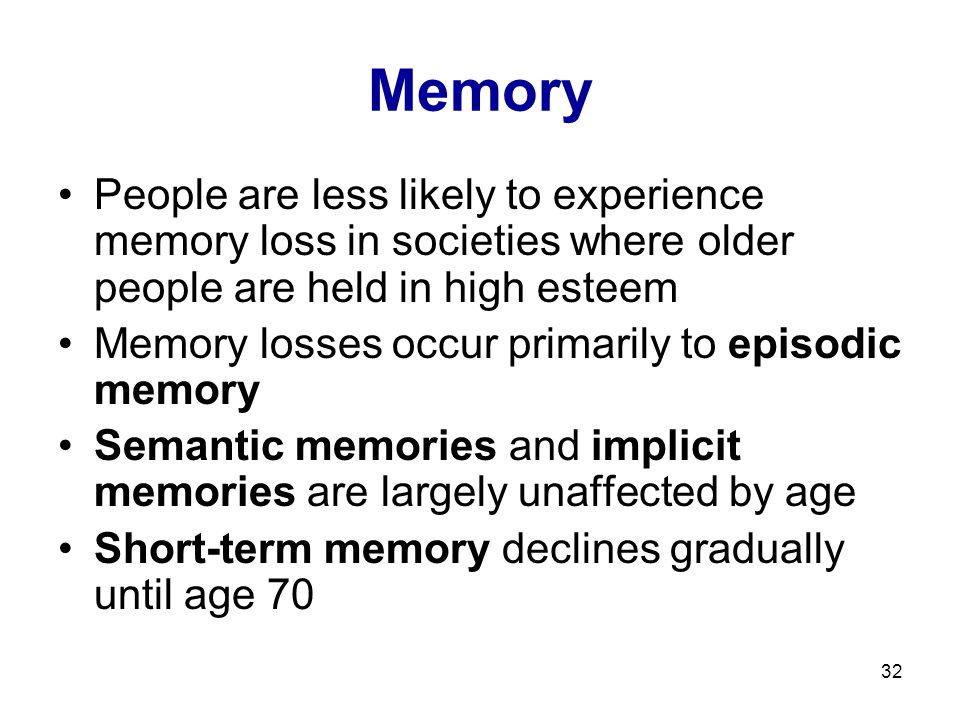 Memory

• People are less likely to experience memory loss in societies where older people are held in high esteem
• Memory losses occur primarily to episodic memory
• Semantic memories and implicit memories are largely unaffected by age
• Short-term memory declines gradually until age 70

32